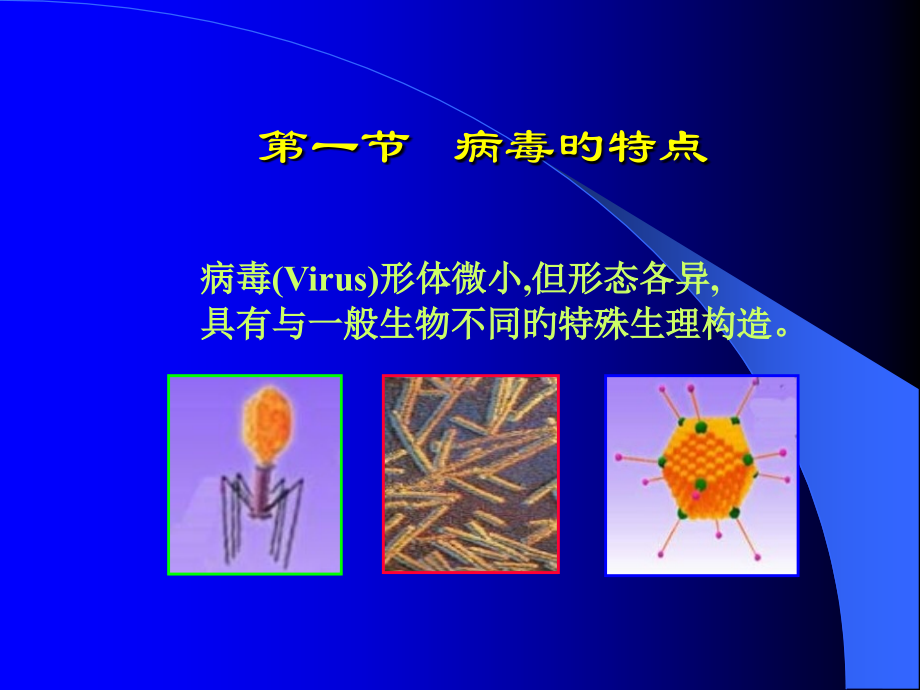 第一节　病毒的特点

病毒(Virus)形体微小,但形态各异,
具有与一般生物不同的特殊生理构造。